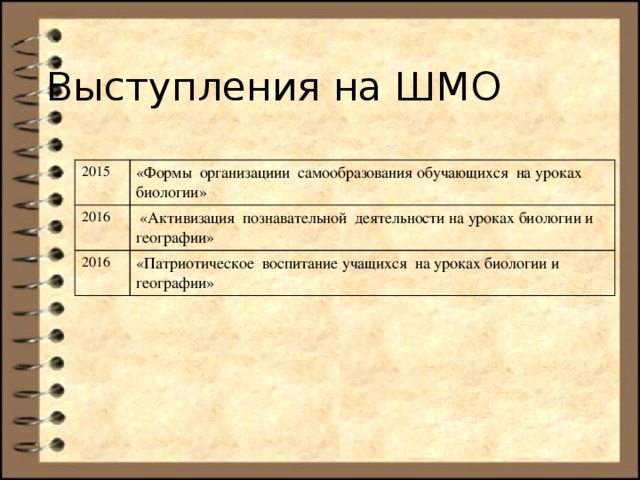 Выступления на ШМО

| | |
|---|---|
| 2015 | «Формы организациии самообразования обучающихся на уроках биологии» |
| 2016 | «Активизация познавательной деятельности на уроках биологии и географии» |
| 2016 | «Патриотическое воспитание учащихся на уроках биологии и географии» |